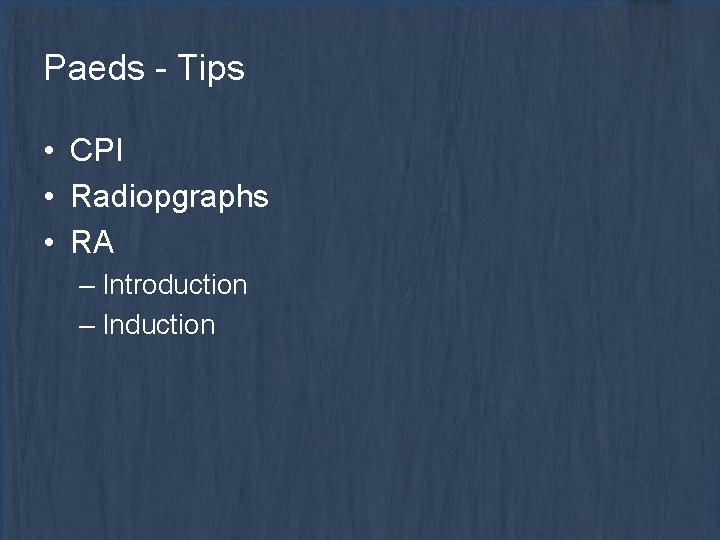 Paeds - Tips

• CPI
• Radiopgraphs
• RA
  – Introduction
  – Induction